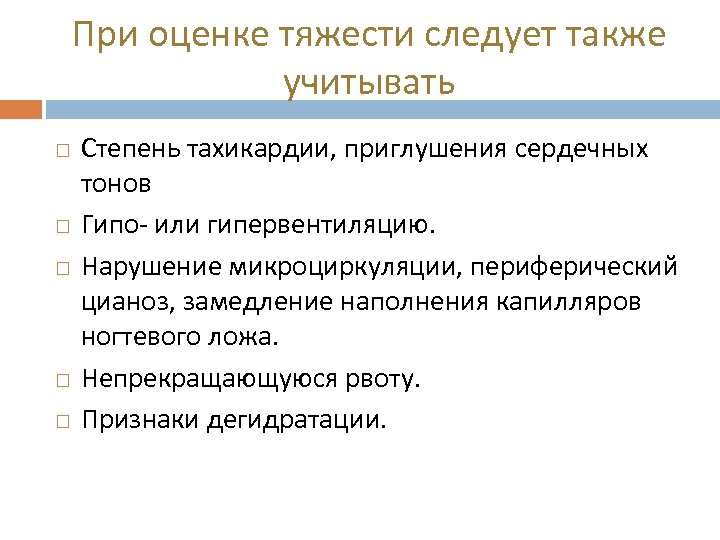 При оценке тяжести следует также учитывать

□ Степень тахикардии, приглушения сердечных тонов

□ Гипо- или гипервентиляцию.

□ Нарушение микроциркуляции, периферический цианоз, замедление наполнения капилляров ногтевого ложа.

□ Непрекращающуюся рвоту.

□ Признаки дегидратации.